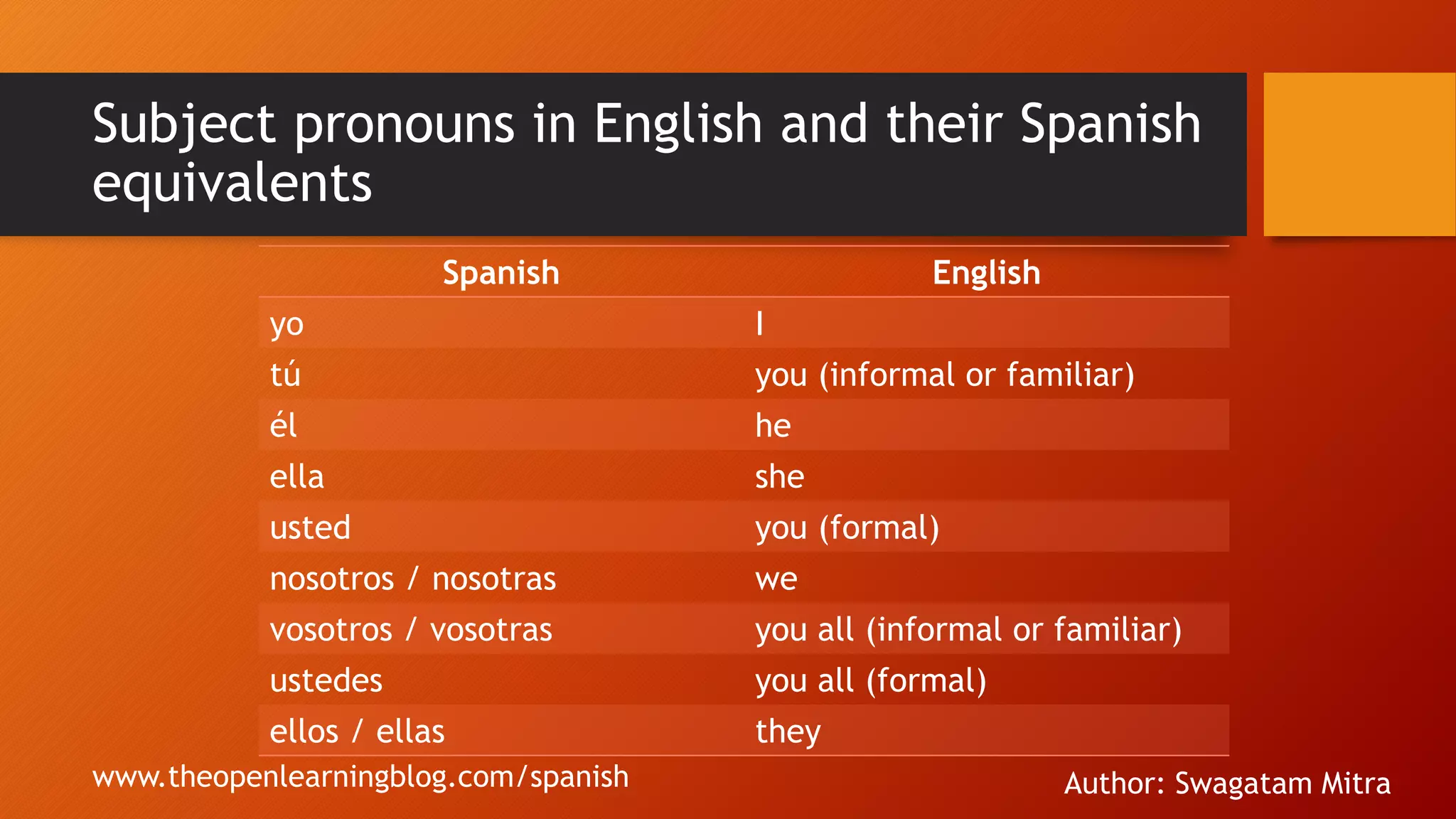 Subject pronouns in English and their Spanish equivalents

| Spanish | English |
|---|---|
| yo | I |
| tú | you (informal or familiar) |
| él | he |
| ella | she |
| usted | you (formal) |
| nosotros / nosotras | we |
| vosotros / vosotras | you all (informal or familiar) |
| ustedes | you all (formal) |
| ellos / ellas | they |

www.theopenlearningblog.com/spanish

Author: Swagatam Mitra